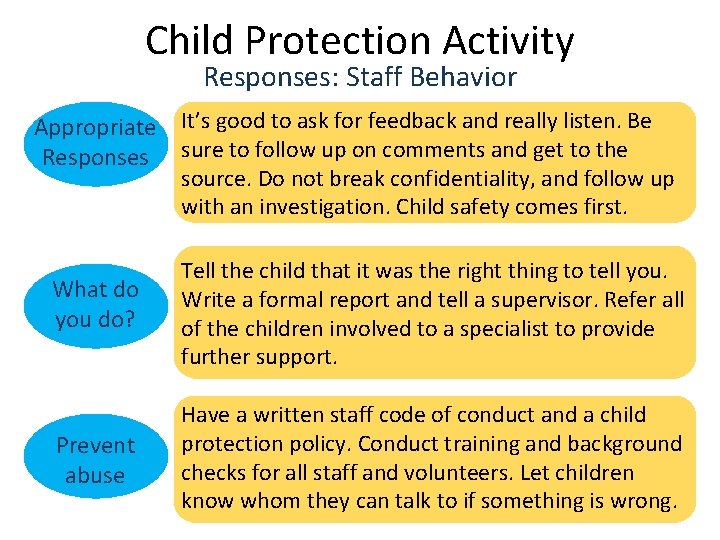 Child Protection Activity
Responses: Staff Behavior

Appropriate Responses

It's good to ask for feedback and really listen. Be sure to follow up on comments and get to the source. Do not break confidentiality, and follow up with an investigation. Child safety comes first.

What do you do?

Tell the child that it was the right thing to tell you. Write a formal report and tell a supervisor. Refer all of the children involved to a specialist to provide further support.

Prevent abuse

Have a written staff code of conduct and a child protection policy. Conduct training and background checks for all staff and volunteers. Let children know whom they can talk to if something is wrong.